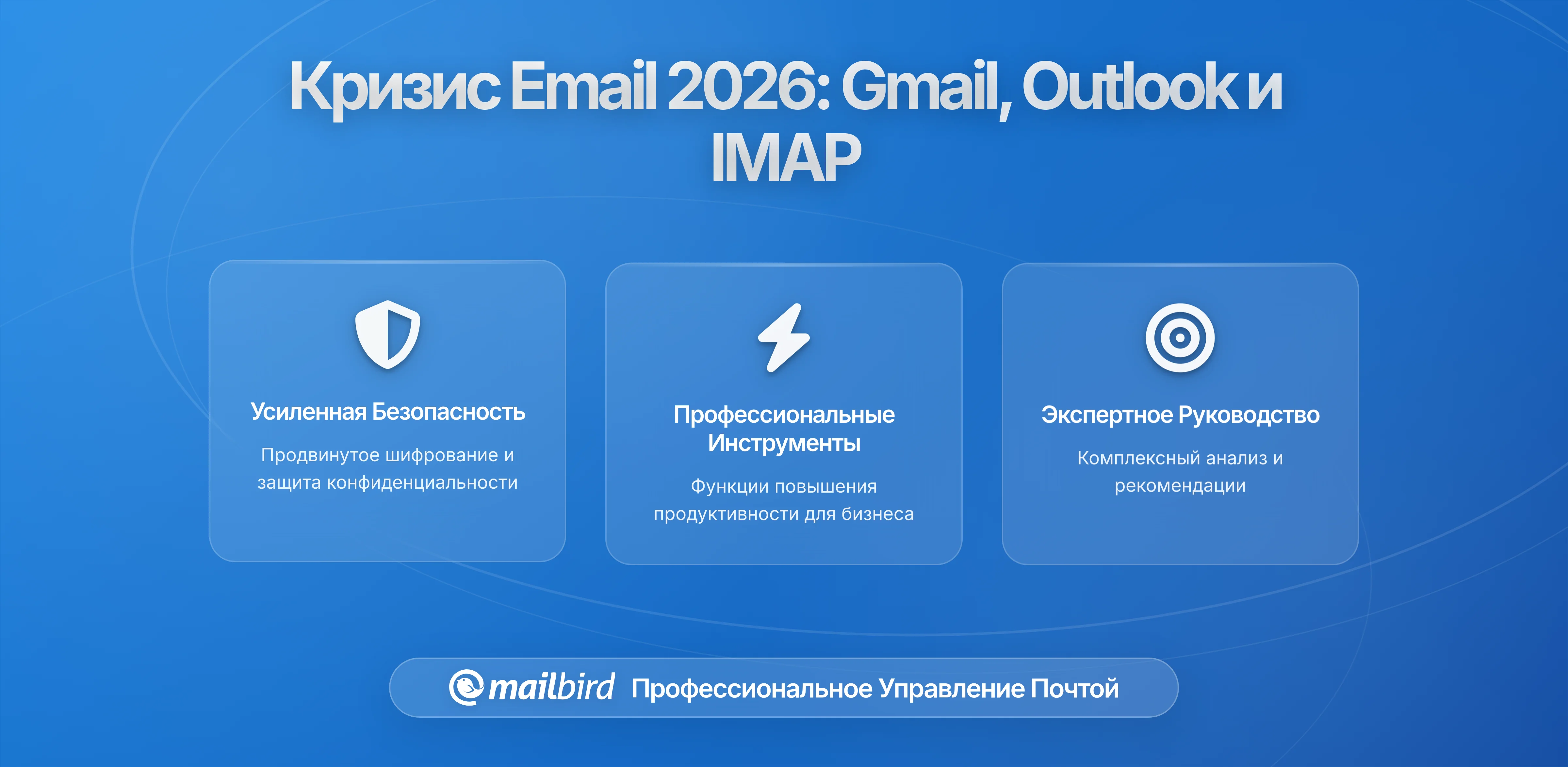 Кризис Email 2026: Gmail, Outlook и IMAP

Усиленная Безопасность

Продвинутое шифрование и защита конфиденциальности

Профессиональные Инструменты

Функции повышения продуктивности для бизнеса

Экспертное Руководство

Комплексный анализ и рекомендации

mailbird Профессиональное Управление Почтой